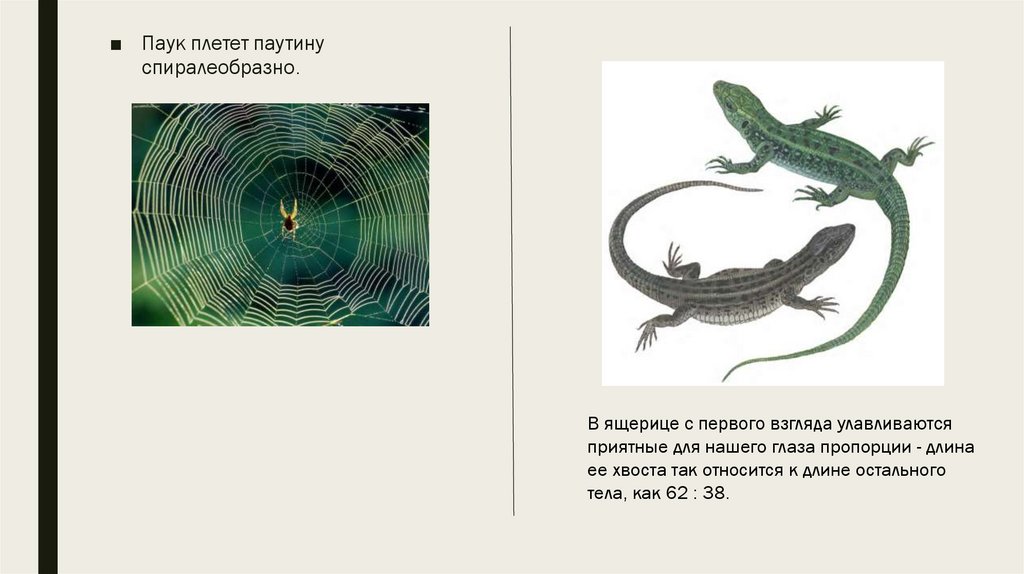 ■ Паук плетет паутину спиралеобразно.

В ящерице с первого взгляда улавливаются приятные для нашего глаза пропорции - длина ее хвоста так относится к длине остального тела, как 62 : 38.